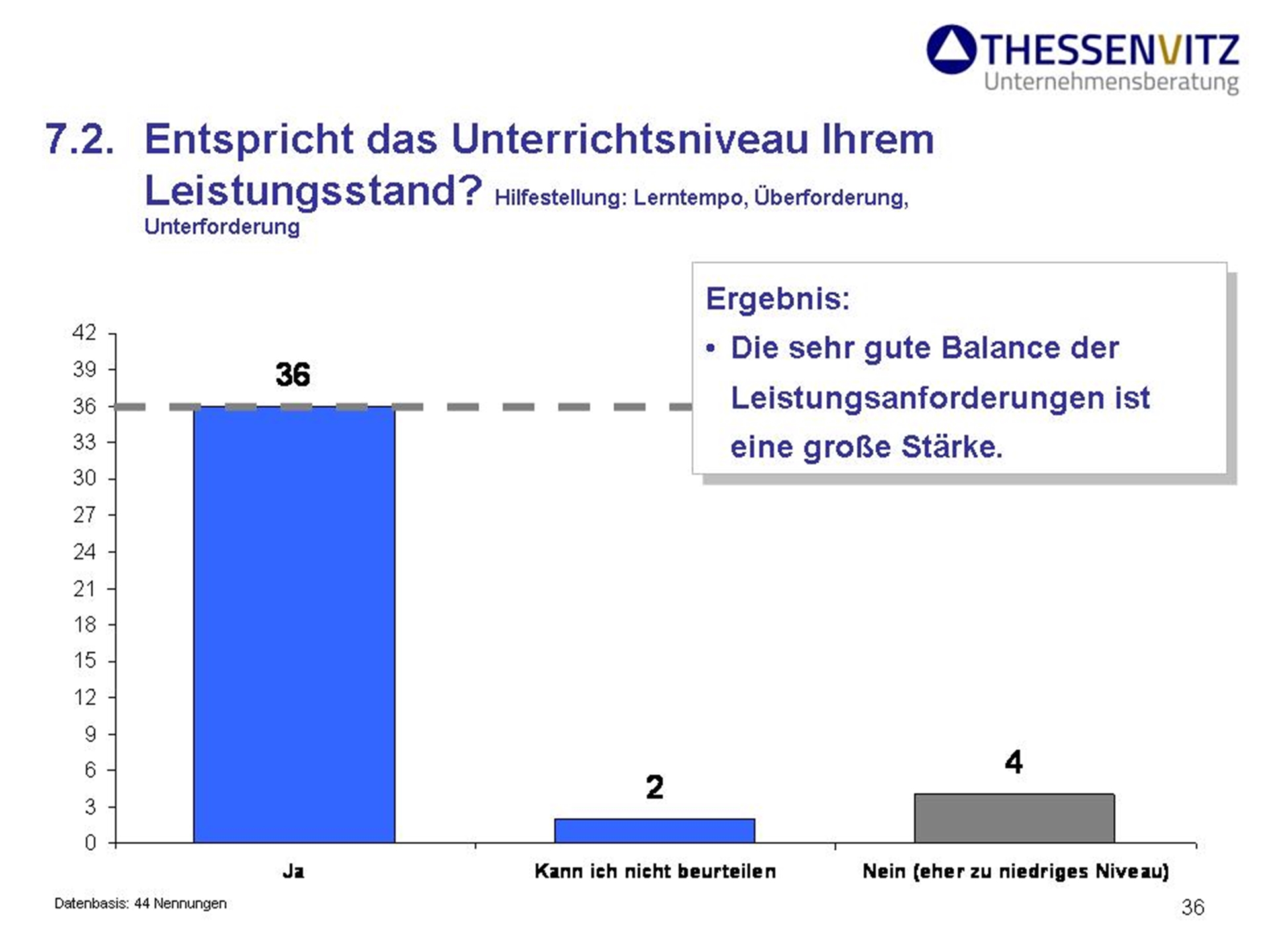 THESSENVITZ
Unternehmensberatung

7.2. Entspricht das Unterrichtsniveau Ihrem Leistungsstand? Hilfestellung: Lerntempo, Überforderung, Unterforderung

Ergebnis:
• Die sehr gute Balance der Leistungsanforderungen ist eine große Stärke.

42
39
36
33
30
27
24
21
18
15
12
9
6
3
0

36
2
4

Ja
Kann ich nicht beurteilen
Nein (eher zu niedriges Niveau)

Datenbasis: 44 Nennungen

36